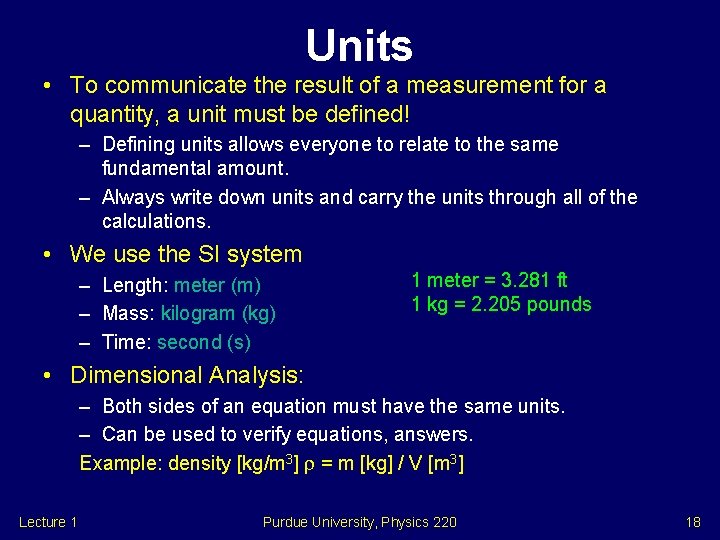 Units

• To communicate the result of a measurement for a quantity, a unit must be defined!
– Defining units allows everyone to relate to the same fundamental amount.
– Always write down units and carry the units through all of the calculations.

• We use the SI system
– Length: meter (m)
– Mass: kilogram (kg)
– Time: second (s)

1 meter = 3.281 ft
1 kg = 2.205 pounds

• Dimensional Analysis:
– Both sides of an equation must have the same units.
– Can be used to verify equations, answers.
Example: density [kg/m$^3$] $\rho$ = m [kg] / V [m$^3$]

Lecture 1 Purdue University, Physics 220 18